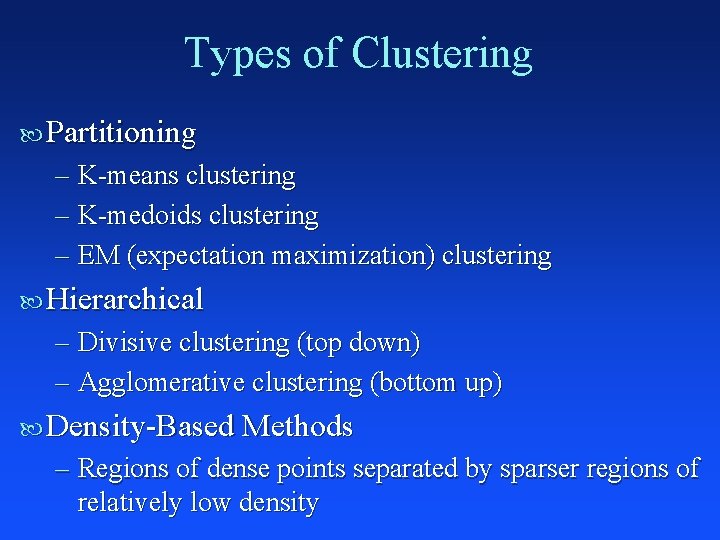 Types of Clustering

Partitioning
– K-means clustering
– K-medoids clustering
– EM (expectation maximization) clustering

Hierarchical
– Divisive clustering (top down)
– Agglomerative clustering (bottom up)

Density-Based Methods
– Regions of dense points separated by sparser regions of relatively low density